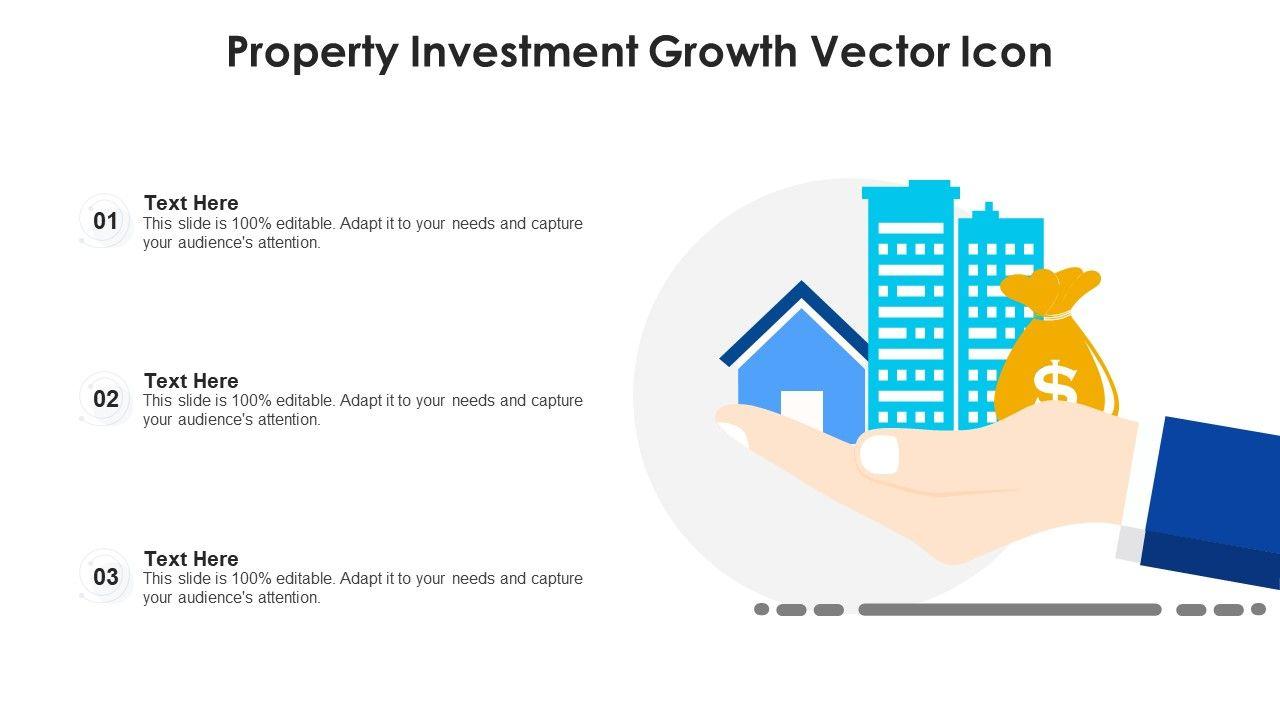 Property Investment Growth Vector Icon

01
Text Here
This slide is 100% editable. Adapt it to your needs and capture your audience's attention.

02
Text Here
This slide is 100% editable. Adapt it to your needs and capture your audience's attention.

03
Text Here
This slide is 100% editable. Adapt it to your needs and capture your audience's attention.

$